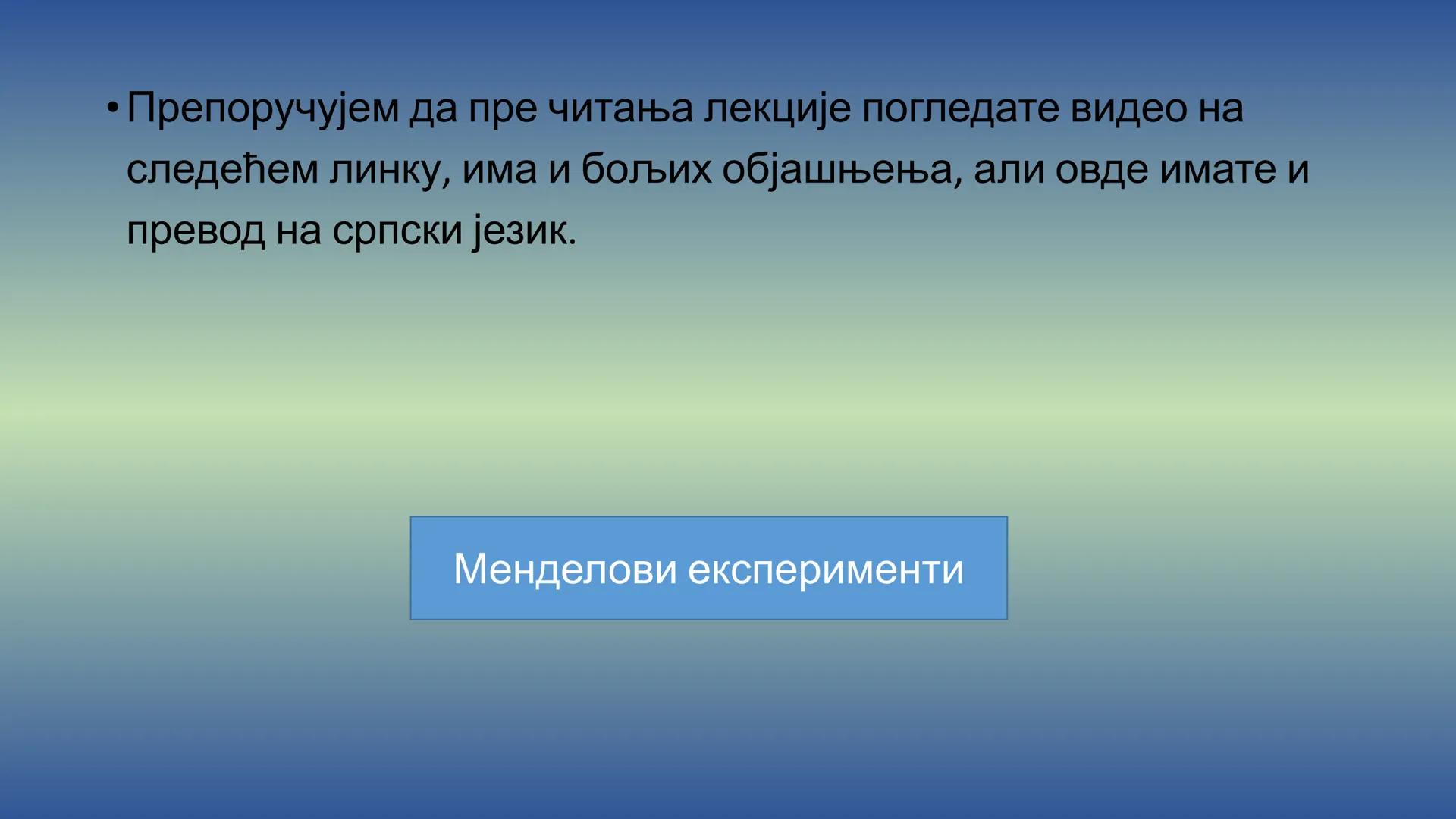 • Препоручујем да пре читања лекције погледате видео на следећем линку, има и бољих објашњења, али овде имате и превод на српски језик.

Менделови експерименти